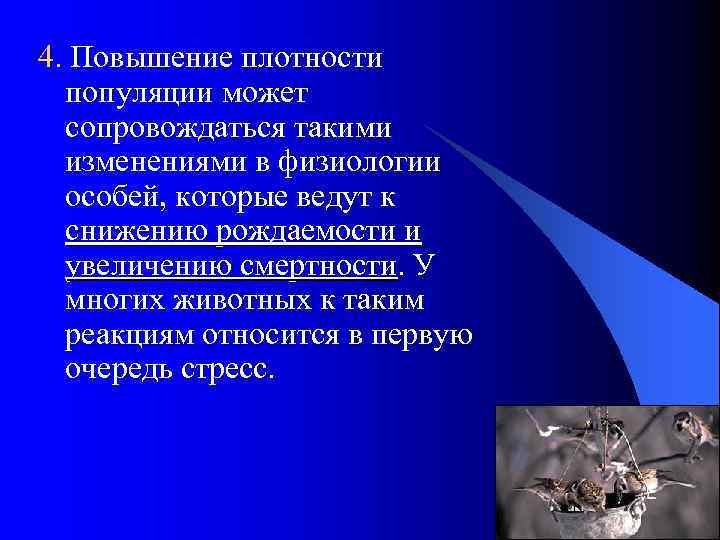 4. Повышение плотности популяции может сопровождаться такими изменениями в физиологии особей, которые ведут к снижению рождаемости и увеличению смертности. У многих животных к таким реакциям относится в первую очередь стресс.